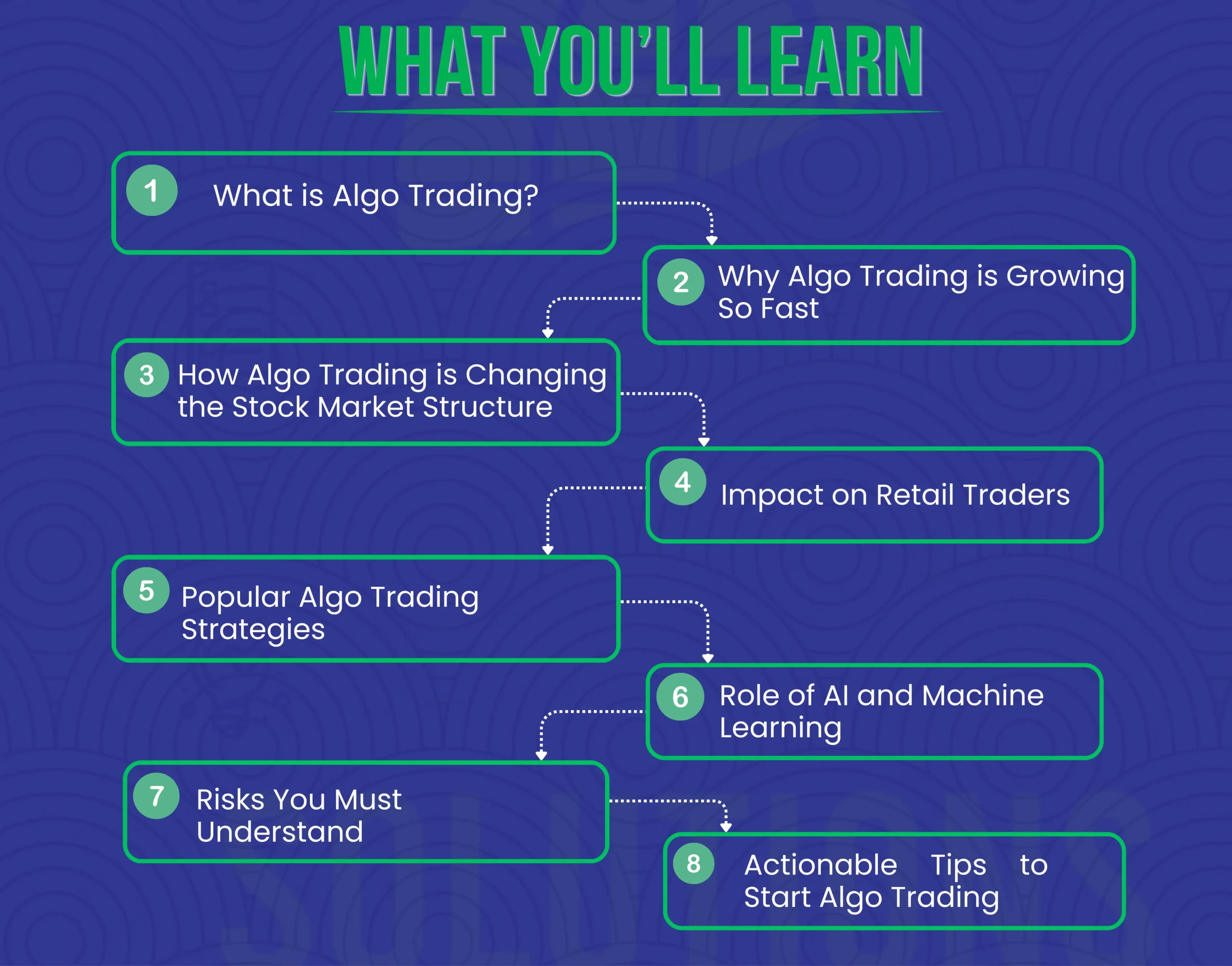 WHAT YOU'LL LEARN

1 What is Algo Trading?

2 Why Algo Trading is Growing So Fast

3 How Algo Trading is Changing the Stock Market Structure

4 Impact on Retail Traders

5 Popular Algo Trading Strategies

6 Role of AI and Machine Learning

7 Risks You Must Understand

8 Actionable Tips to Start Algo Trading